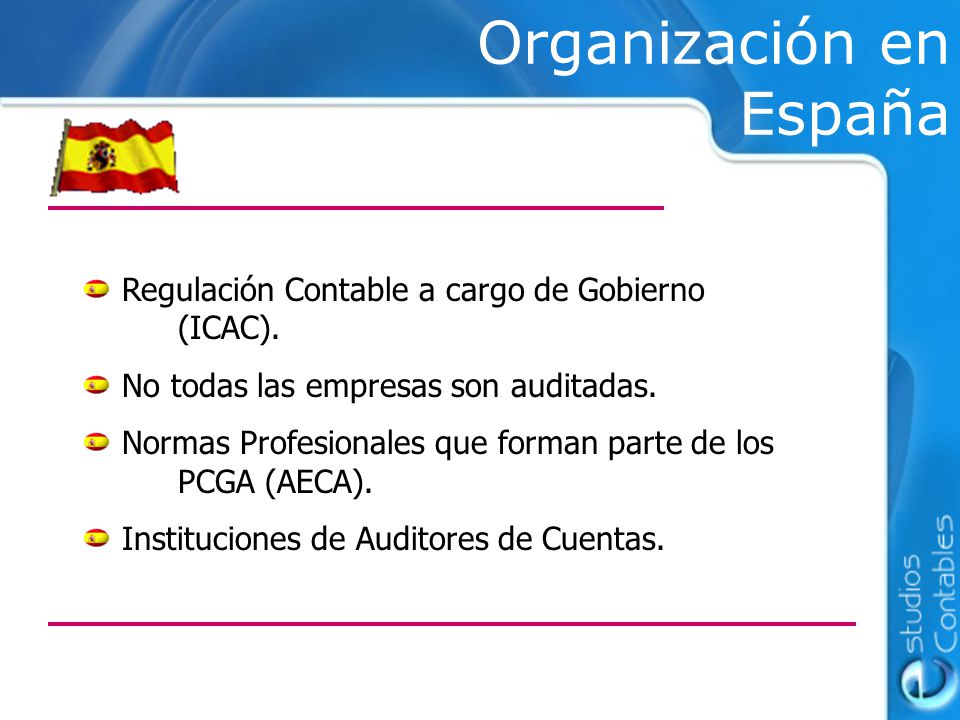 Organización en España

Regulación Contable a cargo de Gobierno (ICAC).

No todas las empresas son auditadas.

Normas Profesionales que forman parte de los PCGA (AECA).

Instituciones de Auditores de Cuentas.

estudios Contables